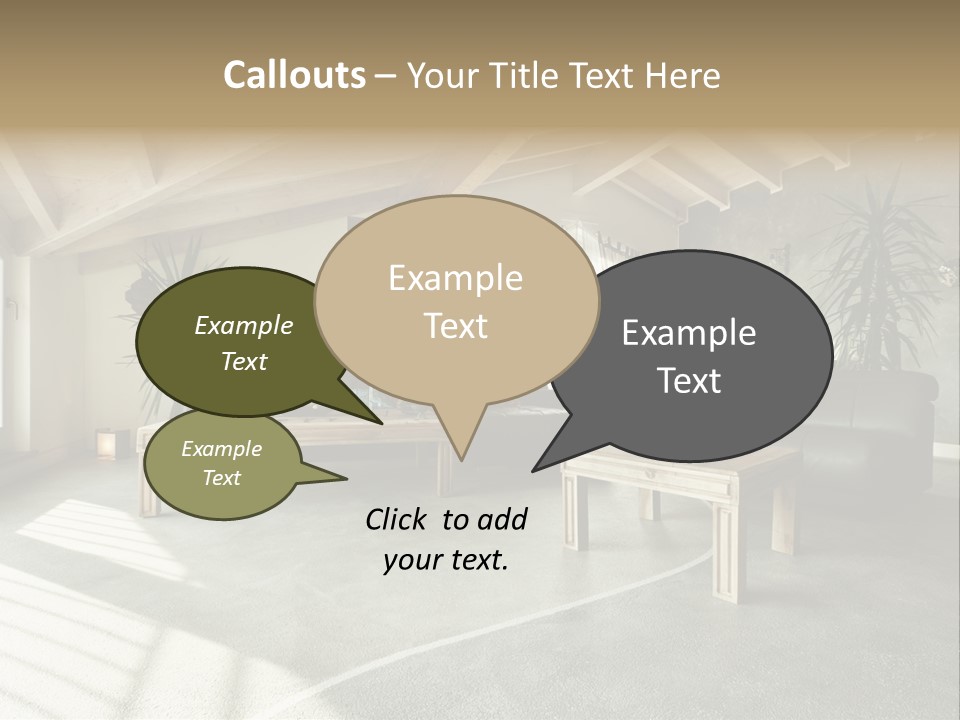 Callouts – Your Title Text Here

Example Text

Example Text

Example Text

Example Text

Click to add your text.